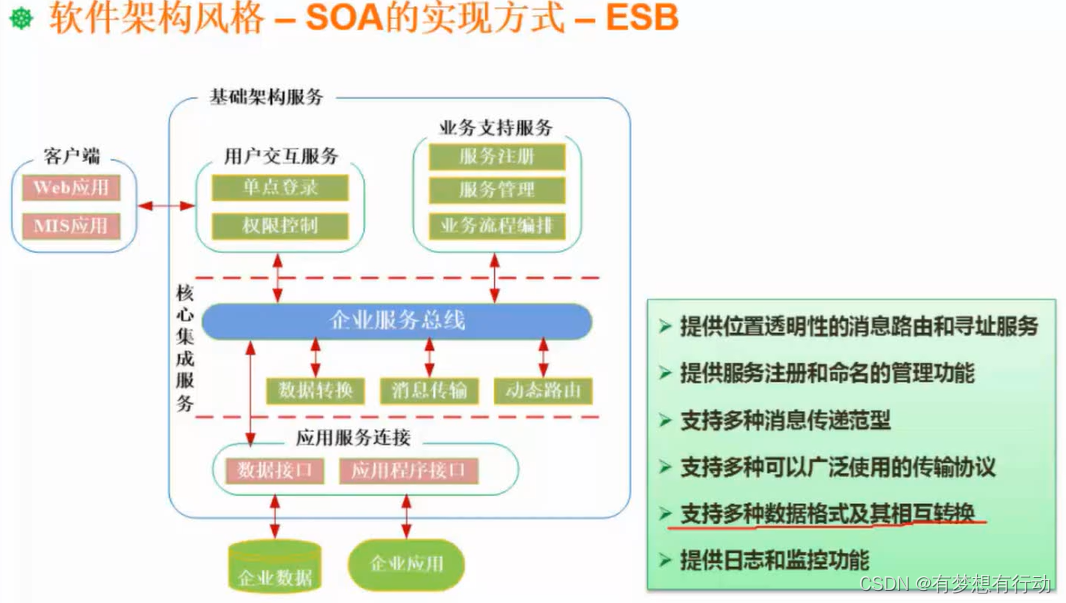 软件架构风格 – SOA的实现方式 – ESB

基础架构服务

客户端
Web应用
MIS应用

用户交互服务
单点登录
权限控制

业务支持服务
服务注册
服务管理
业务流程编排

核心集成服务

企业服务总线

数据转换
消息传输
动态路由

应用服务连接
数据接口
应用程序接口

企业数据
企业应用

➢ 提供位置透明性的消息路由和寻址服务
➢ 提供服务注册和命名的管理功能
➢ 支持多种消息传递范型
➢ 支持多种可以广泛使用的传输协议
➢ 支持多种数据格式及其相互转换
➢ 提供日志和监控功能

CSDN @有梦想有行动